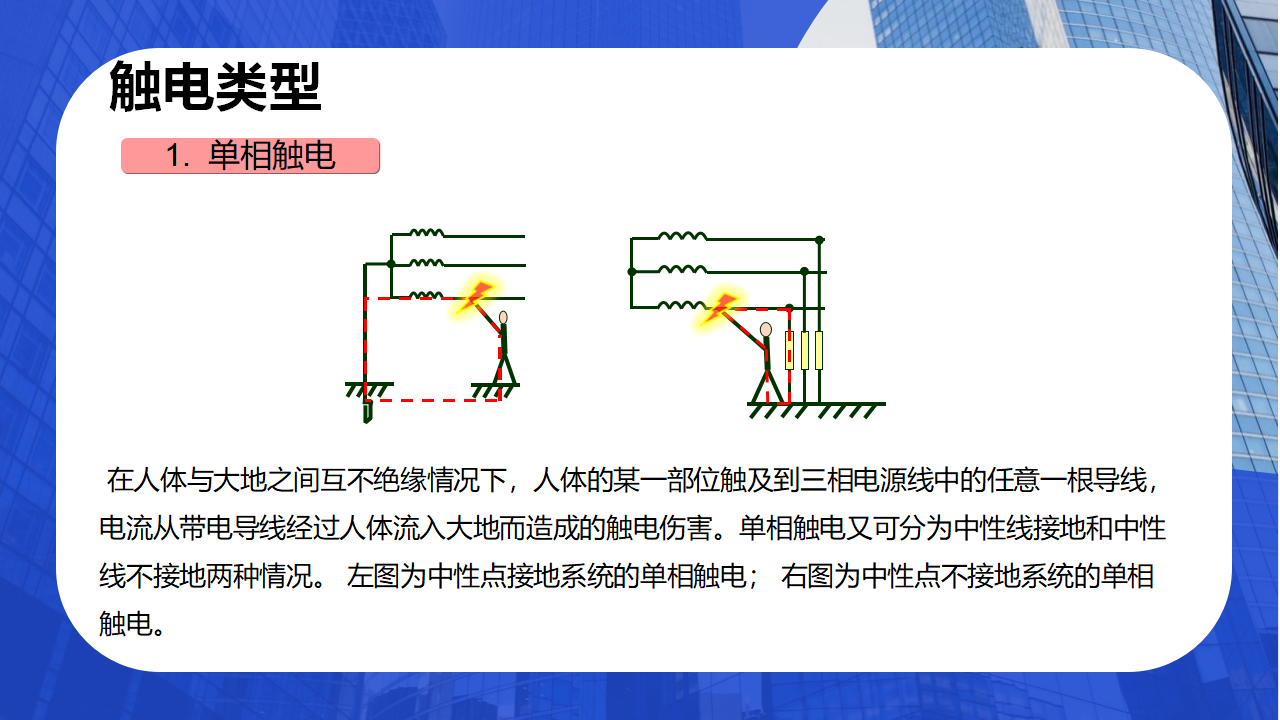 触电类型

1. 单相触电

在人体与大地之间互不绝缘情况下，人体的某一部位触及到三相电源线中的任意一根导线，电流从带电导线经过人体流入大地而造成的触电伤害。单相触电又可分为中性线接地和中性线不接地两种情况。 左图为中性点接地系统的单相触电； 右图为中性点不接地系统的单相触电。